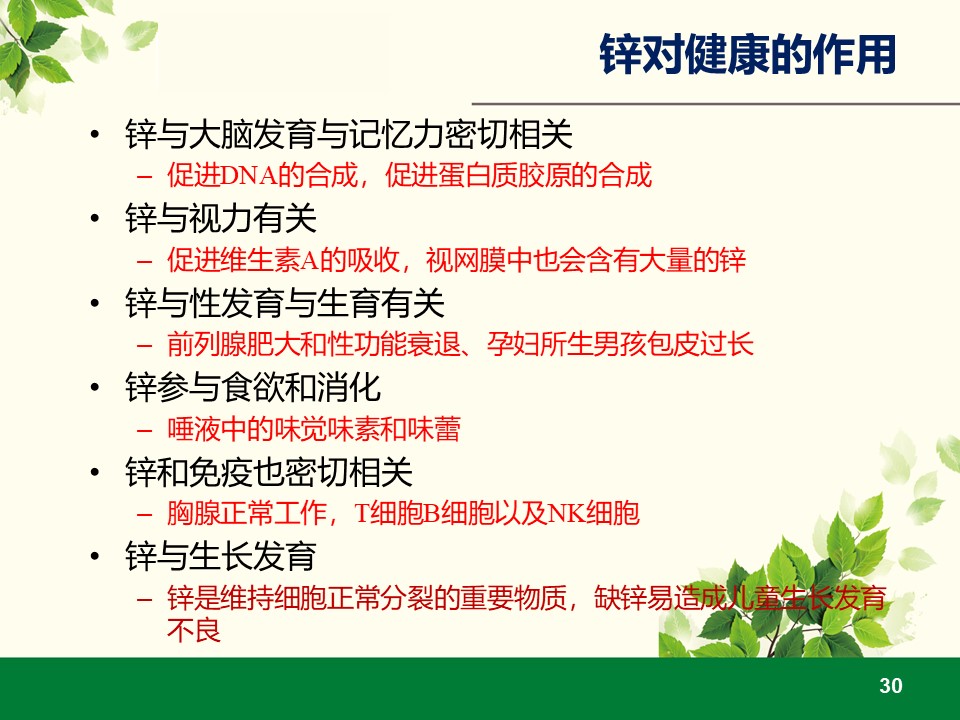 锌对健康的作用

• 锌与大脑发育与记忆力密切相关
– 促进DNA的合成，促进蛋白质胶原的合成
• 锌与视力有关
– 促进维生素A的吸收，视网膜中也会含有大量的锌
• 锌与性发育与生育有关
– 前列腺肥大和性功能衰退、孕妇所生男孩包皮过长
• 锌参与食欲和消化
– 唾液中的味觉味素和味蕾
• 锌和免疫也密切相关
– 胸腺正常工作，T细胞B细胞以及NK细胞
• 锌与生长发育
– 锌是维持细胞正常分裂的重要物质，缺锌易造成儿童生长发育不良

30